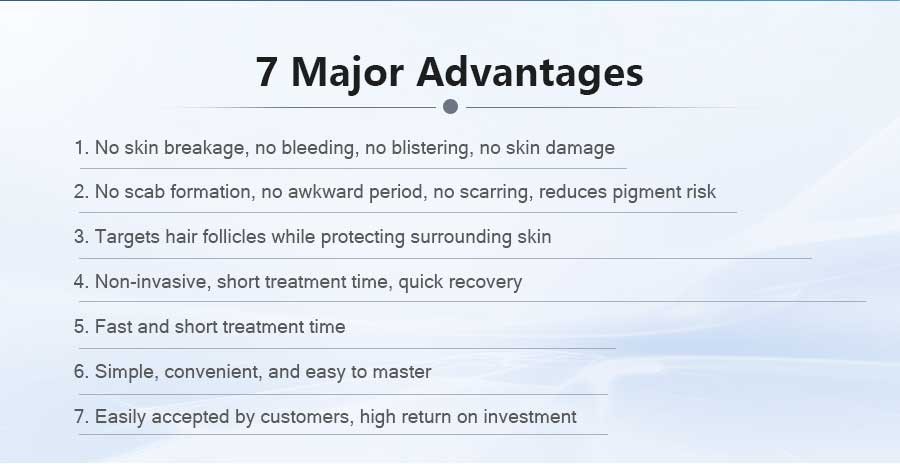 7 Major Advantages

1. No skin breakage, no bleeding, no blistering, no skin damage

2. No scab formation, no awkward period, no scarring, reduces pigment risk

3. Targets hair follicles while protecting surrounding skin

4. Non-invasive, short treatment time, quick recovery

5. Fast and short treatment time

6. Simple, convenient, and easy to master

7. Easily accepted by customers, high return on investment